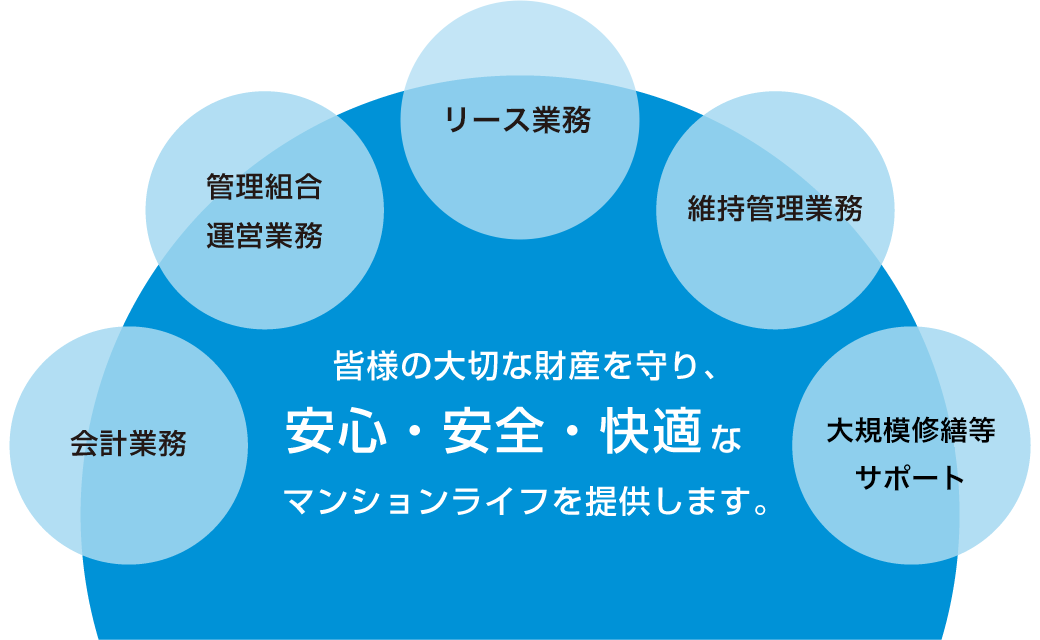 リース業務

管理組合
運営業務

維持管理業務

会計業務

大規模修繕等
サポート

皆様の大切な財産を守り、
安心・安全・快適な
マンションライフを提供します。